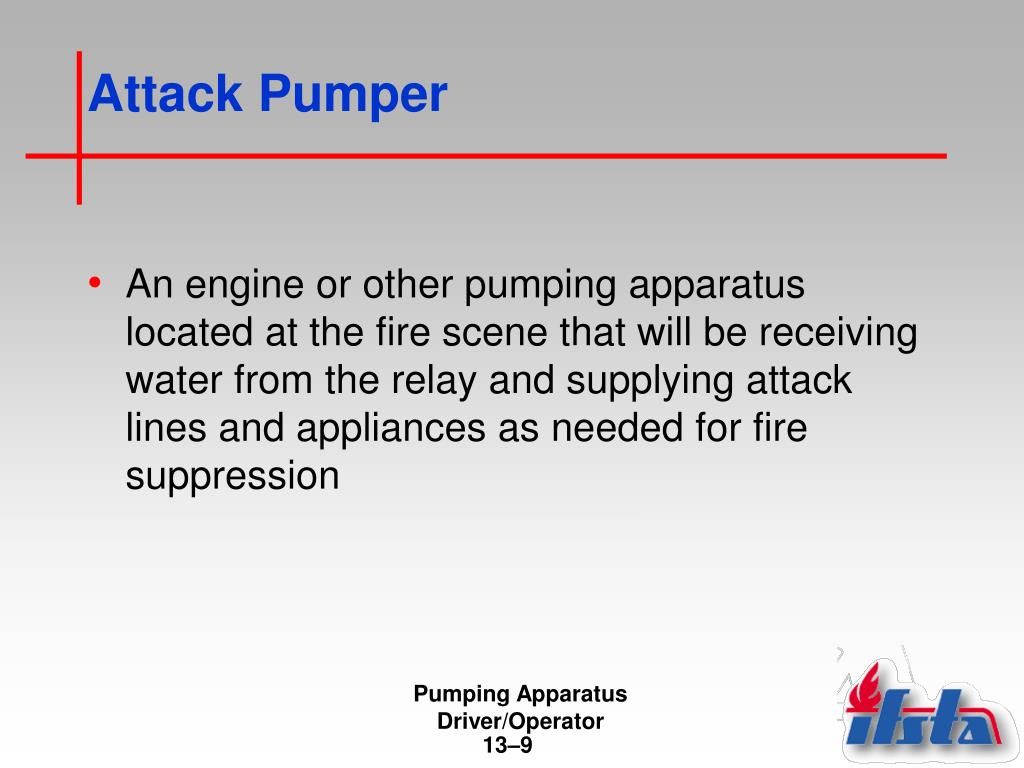 Attack Pumper

• An engine or other pumping apparatus located at the fire scene that will be receiving water from the relay and supplying attack lines and appliances as needed for fire suppression

Pumping Apparatus
Driver/Operator
13–9

ifsta